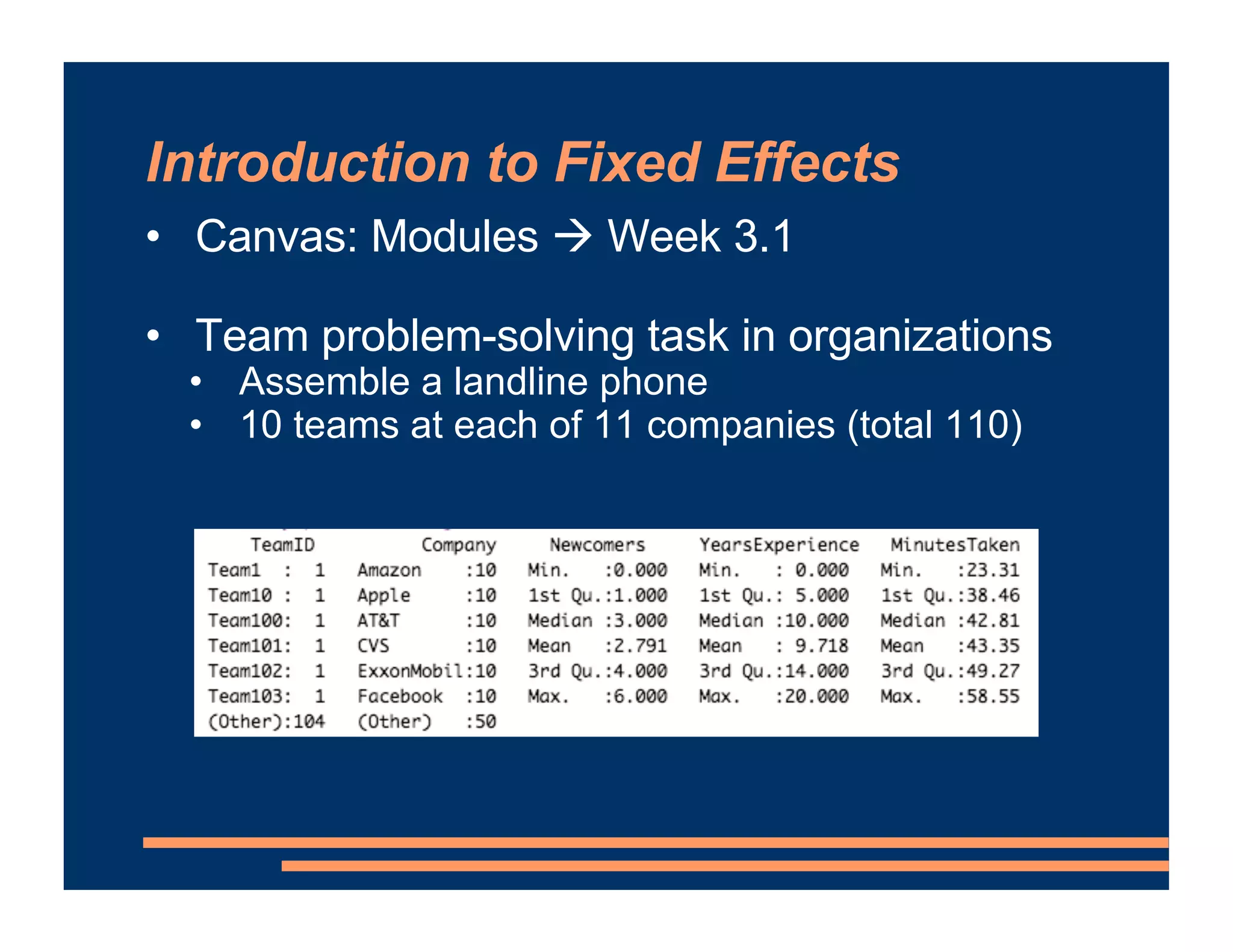 Introduction to Fixed Effects

• Canvas: Modules → Week 3.1

• Team problem-solving task in organizations
  • Assemble a landline phone
  • 10 teams at each of 11 companies (total 110)

| TeamID | Company | Newcomers | YearsExperience | MinutesTaken |
|---|---|---|---|---|
| Team1 : 1 | Amazon :10 | Min. :0.000 | Min. : 0.000 | Min. :23.31 |
| Team10 : 1 | Apple :10 | 1st Qu.:1.000 | 1st Qu.: 5.000 | 1st Qu.:38.46 |
| Team100: 1 | AT&T :10 | Median :3.000 | Median :10.000 | Median :42.81 |
| Team101: 1 | CVS :10 | Mean :2.791 | Mean : 9.718 | Mean :43.35 |
| Team102: 1 | ExxonMobil:10 | 3rd Qu.:4.000 | 3rd Qu.:14.000 | 3rd Qu.:49.27 |
| Team103: 1 | Facebook :10 | Max. :6.000 | Max. :20.000 | Max. :58.55 |
| (Other):104 | (Other) :50 | | | |